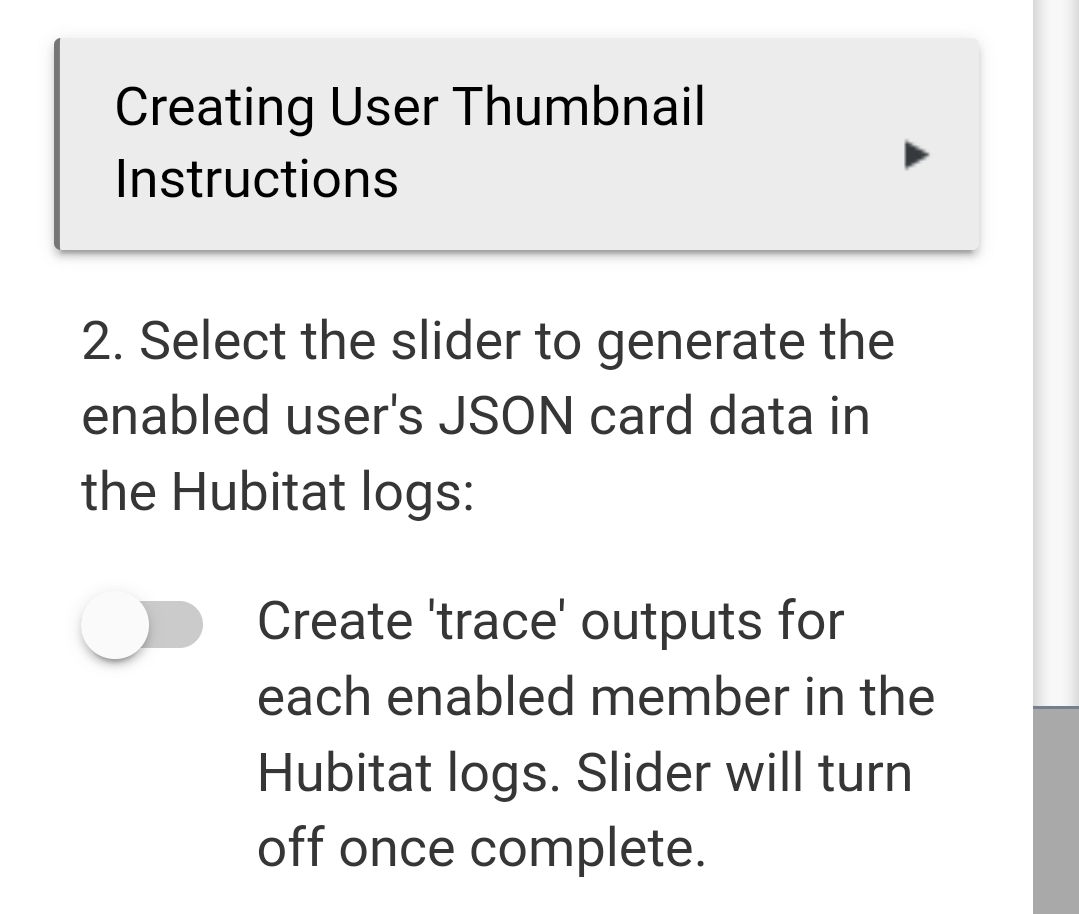 Creating User Thumbnail Instructions

2. Select the slider to generate the enabled user's JSON card data in the Hubitat logs:

Create 'trace' outputs for each enabled member in the Hubitat logs. Slider will turn off once complete.